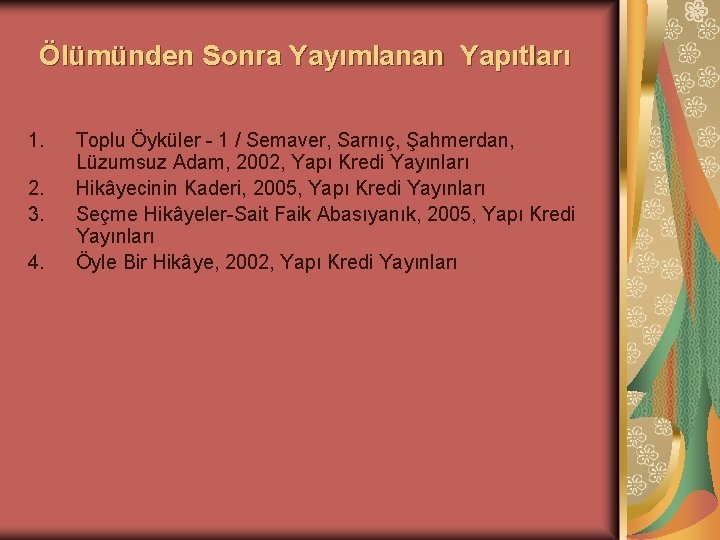 Ölümünden Sonra Yayımlanan Yapıtları

1. Toplu Öyküler - 1 / Semaver, Sarnıç, Şahmerdan, Lüzumsuz Adam, 2002, Yapı Kredi Yayınları
2. Hikâyecinin Kaderi, 2005, Yapı Kredi Yayınları
3. Seçme Hikâyeler-Sait Faik Abasıyanık, 2005, Yapı Kredi Yayınları
4. Öyle Bir Hikâye, 2002, Yapı Kredi Yayınları